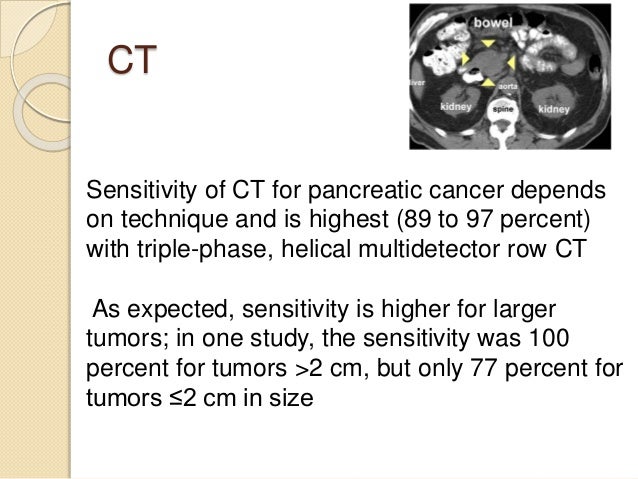 CT

bowel

liver

aorta

kidney

spine

kidney

Sensitivity of CT for pancreatic cancer depends on technique and is highest (89 to 97 percent) with triple-phase, helical multidetector row CT

As expected, sensitivity is higher for larger tumors; in one study, the sensitivity was 100 percent for tumors >2 cm, but only 77 percent for tumors ≤2 cm in size